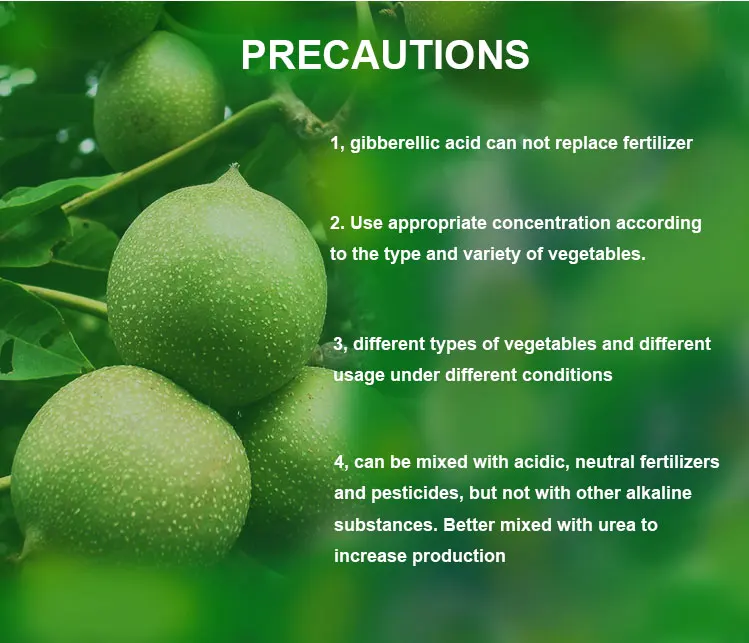 PRECAUTIONS

1, gibberellic acid can not replace fertilizer

2. Use appropriate concentration according to the type and variety of vegetables.

3, different types of vegetables and different usage under different conditions

4, can be mixed with acidic, neutral fertilizers and pesticides, but not with other alkaline substances. Better mixed with urea to increase production